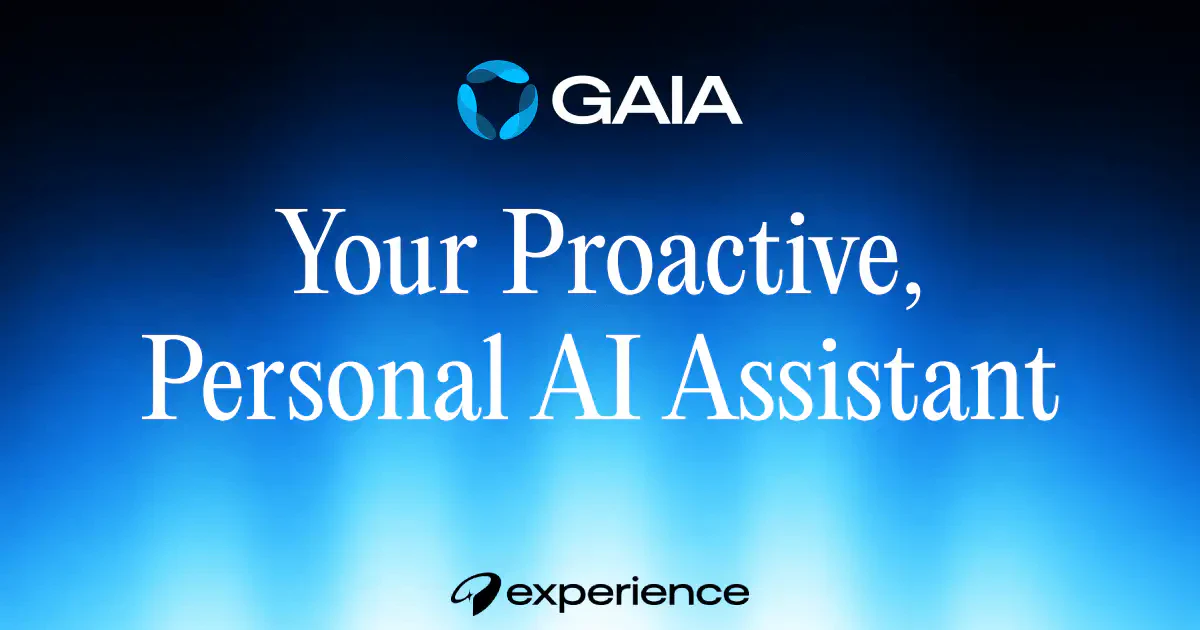 GAIA

Your Proactive, Personal AI Assistant

experience